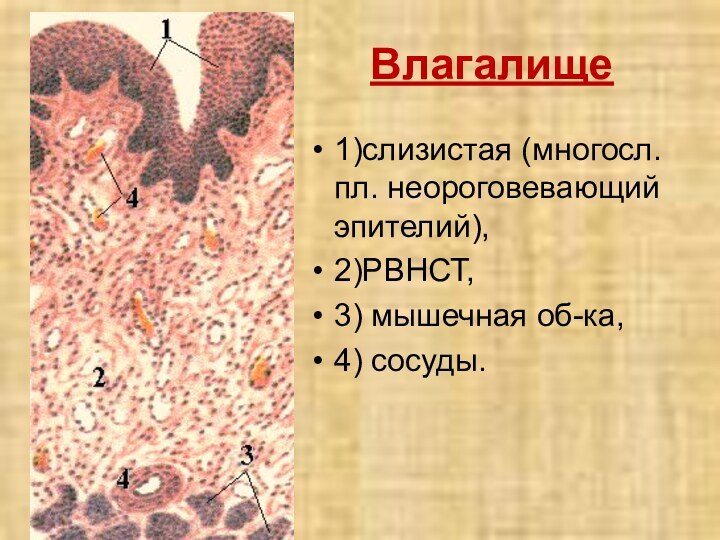 1
4
2
4
3

Влагалище

• 1)слизистая (многосл. пл. неороговевающий эпителий),
• 2)РВНСТ,
• 3) мышечная об-ка,
• 4) сосуды.